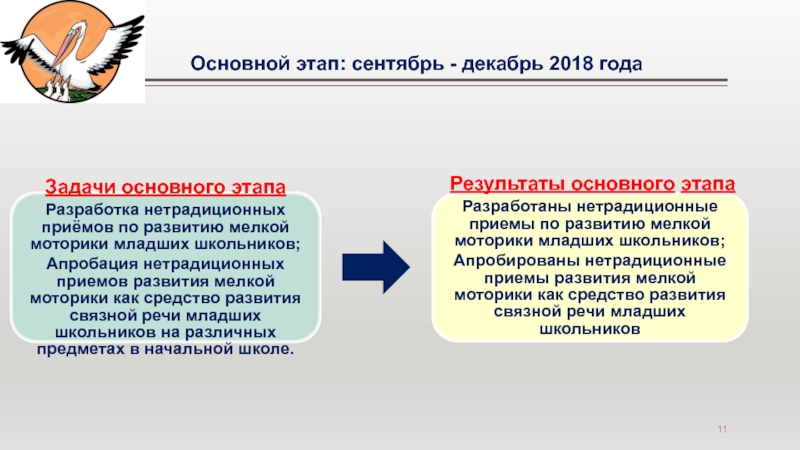 Основной этап: сентябрь - декабрь 2018 года

Задачи основного этапа

Разработка нетрадиционных приёмов по развитию мелкой моторики младших школьников;

Апробация нетрадиционных приемов развития мелкой моторики как средство развития связной речи младших школьников на различных предметах в начальной школе.

Результаты основного этапа

Разработаны нетрадиционные приемы по развитию мелкой моторики младших школьников;

Апробированы нетрадиционные приемы развития мелкой моторики как средство развития связной речи младших школьников

11